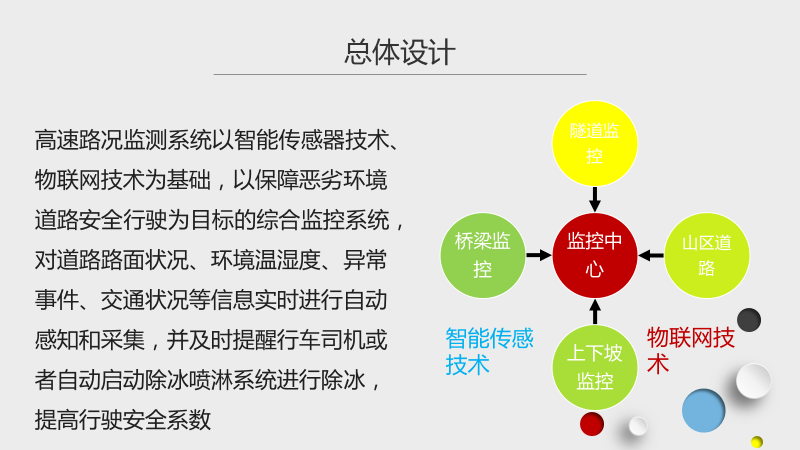 总体设计

高速路况监测系统以智能传感器技术、物联网技术为基础，以保障恶劣环境道路安全行驶为目标的综合监控系统，对道路路面状况、环境温湿度、异常事件、交通状况等信息实时进行自动感知和采集，并及时提醒行车司机或者自动启动除冰喷淋系统进行除冰，提高行驶安全系数

隧道监控

桥梁监控

监控中心

山区道路

上下坡监控

智能传感技术

物联网技术